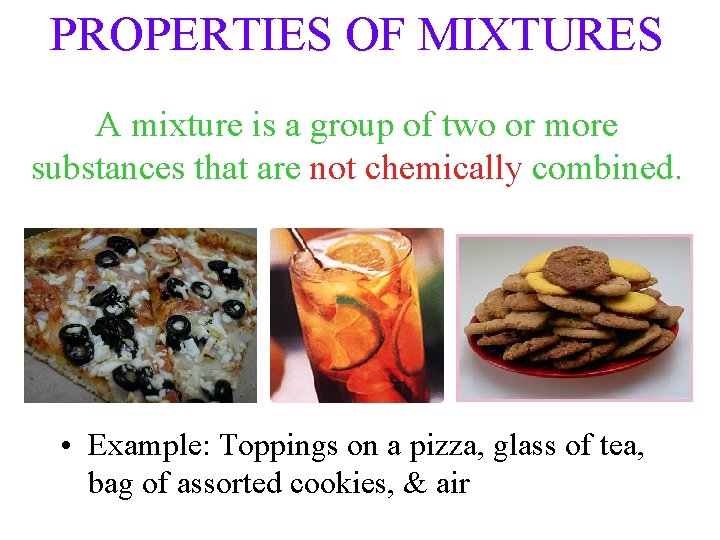 PROPERTIES OF MIXTURES

A mixture is a group of two or more substances that are not chemically combined.

• Example: Toppings on a pizza, glass of tea, bag of assorted cookies, & air